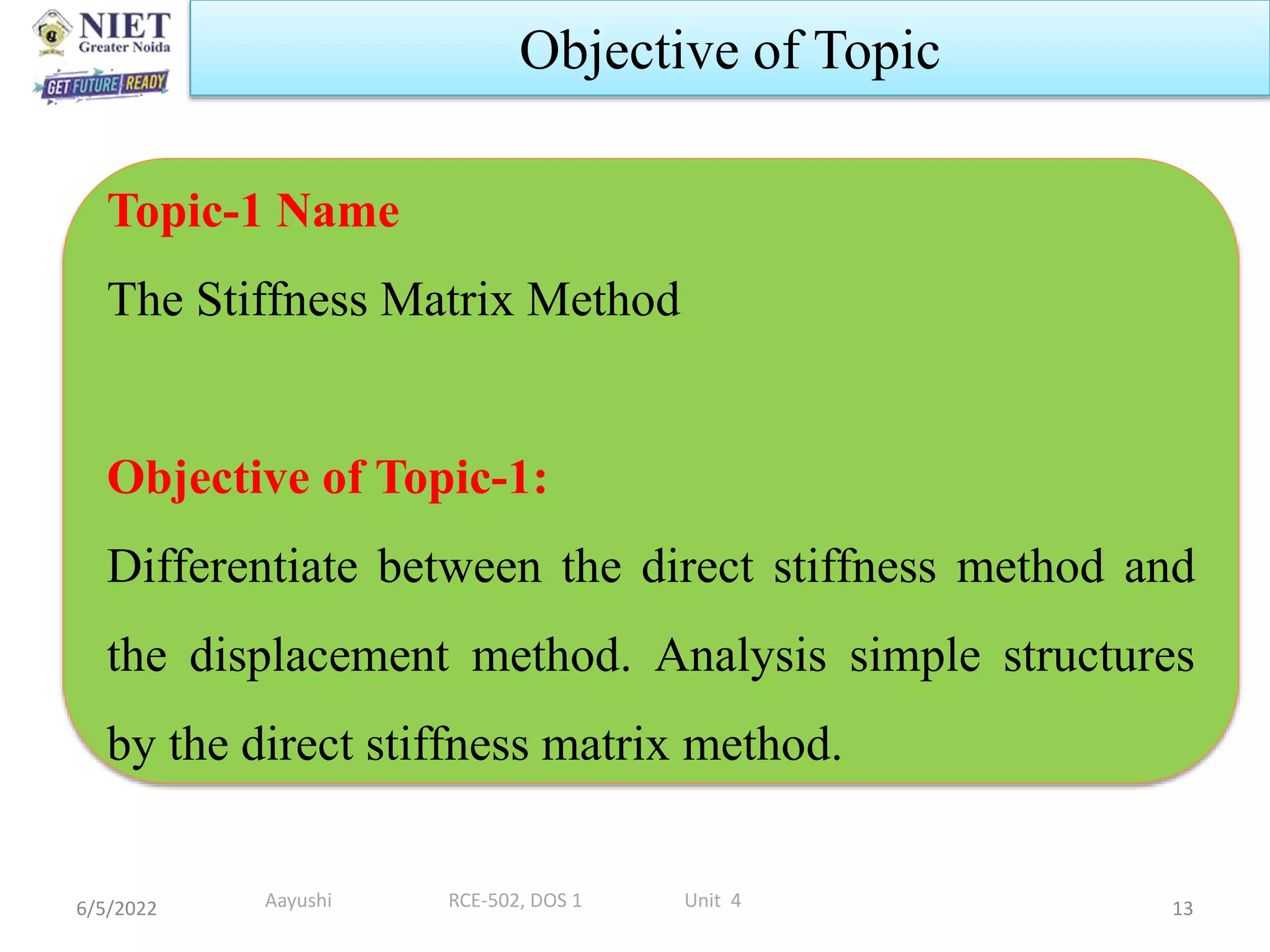 NIET
Greater Noida
GET FUTURE READY

Objective of Topic

Topic-1 Name

The Stiffness Matrix Method

Objective of Topic-1:

Differentiate between the direct stiffness method and the displacement method. Analysis simple structures by the direct stiffness matrix method.

6/5/2022 Aayushi RCE-502, DOS 1 Unit 4 13